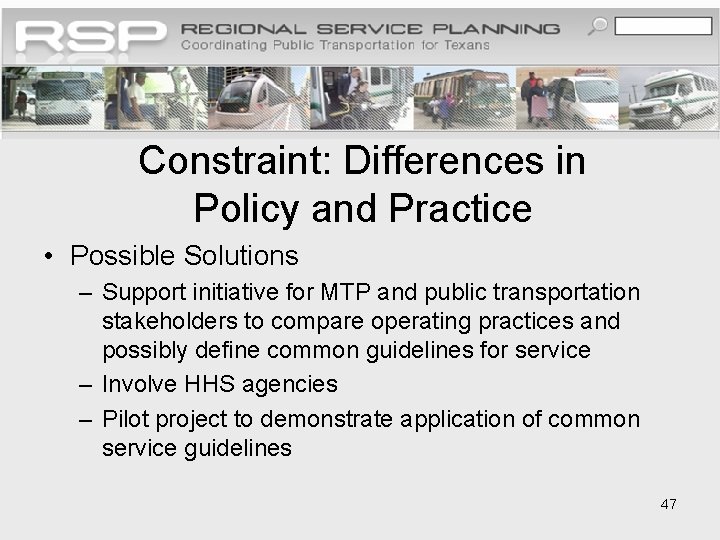 RSP REGIONAL SERVICE PLANNING
Coordinating Public Transportation for Texans

Constraint: Differences in Policy and Practice

• Possible Solutions
– Support initiative for MTP and public transportation stakeholders to compare operating practices and possibly define common guidelines for service
– Involve HHS agencies
– Pilot project to demonstrate application of common service guidelines

47